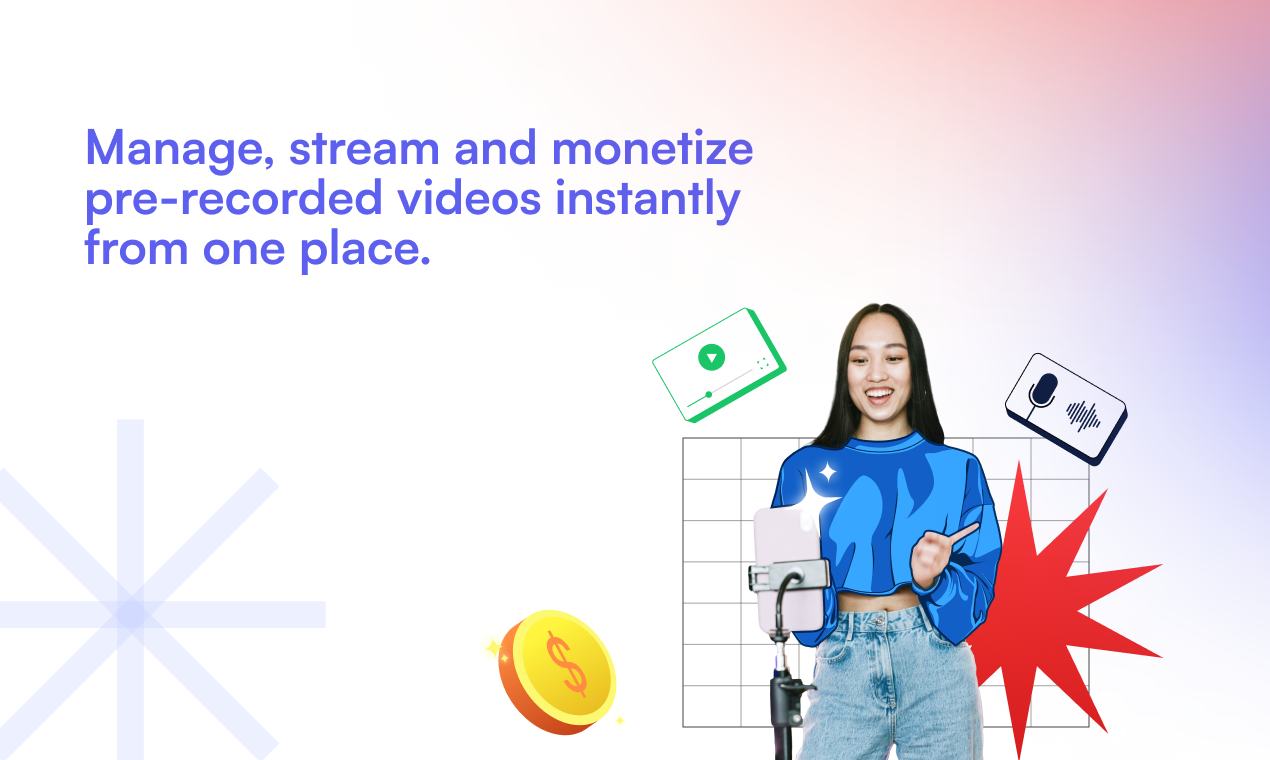 Manage, stream and monetize pre-recorded videos instantly from one place.

$